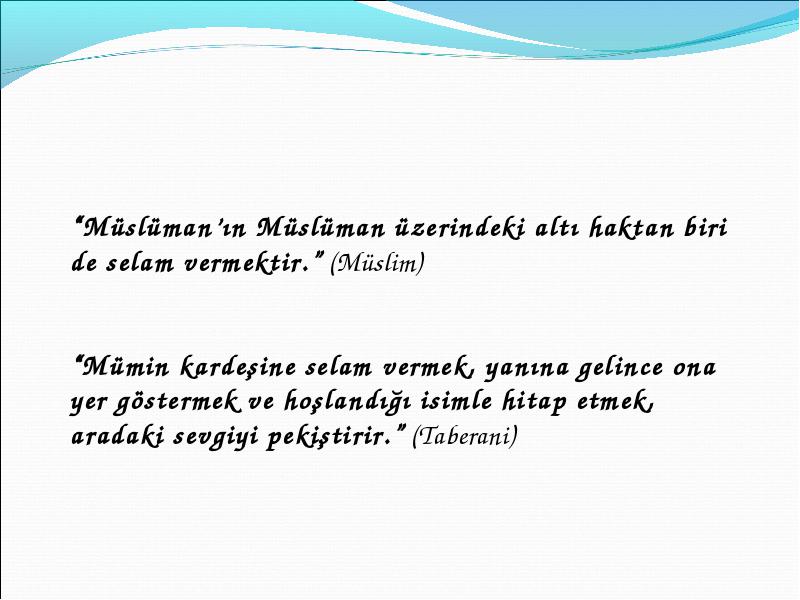 “Müslüman’ın Müslüman üzerindeki altı haktan biri de selam vermektir.” (Müslim)

“Mümin kardeşine selam vermek, yanına gelince ona yer göstermek ve hoşlandığı isimle hitap etmek, aradaki sevgiyi pekiştirir.” (Taberani)